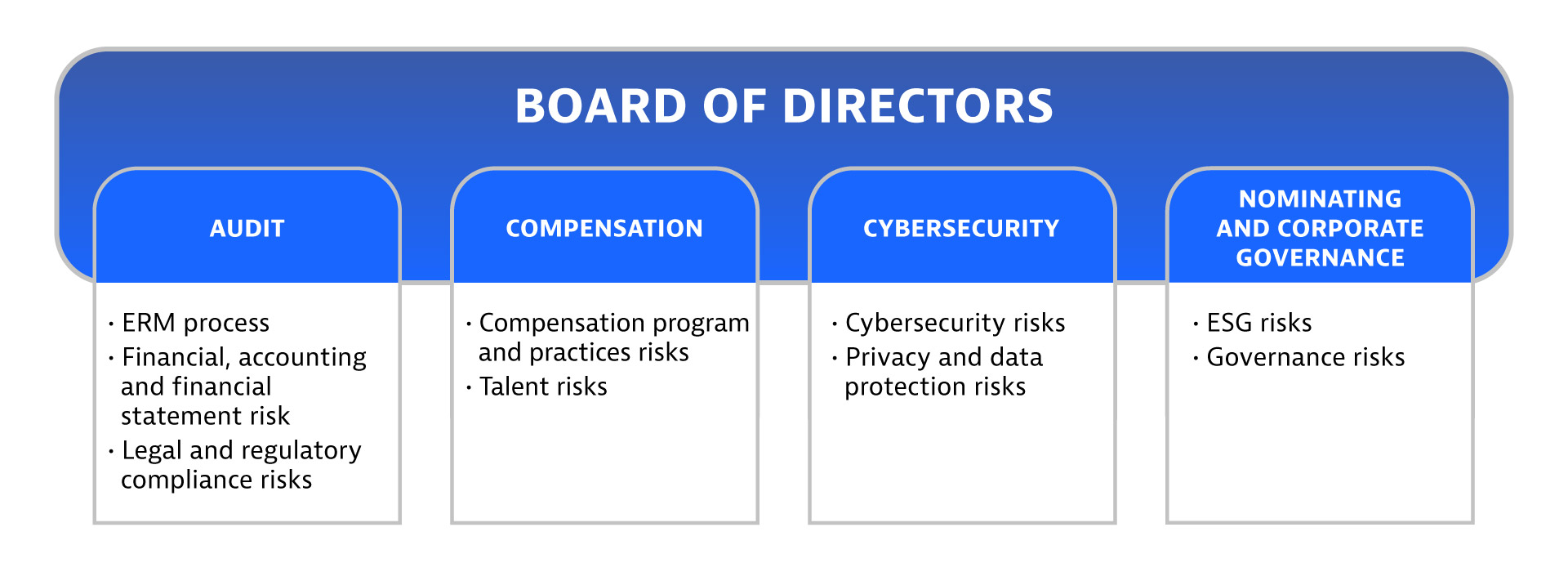 BOARD OF DIRECTORS

AUDIT

· ERM process
· Financial, accounting and financial statement risk
· Legal and regulatory compliance risks

COMPENSATION

· Compensation program and practices risks
· Talent risks

CYBERSECURITY

· Cybersecurity risks
· Privacy and data protection risks

NOMINATING AND CORPORATE GOVERNANCE

· ESG risks
· Governance risks